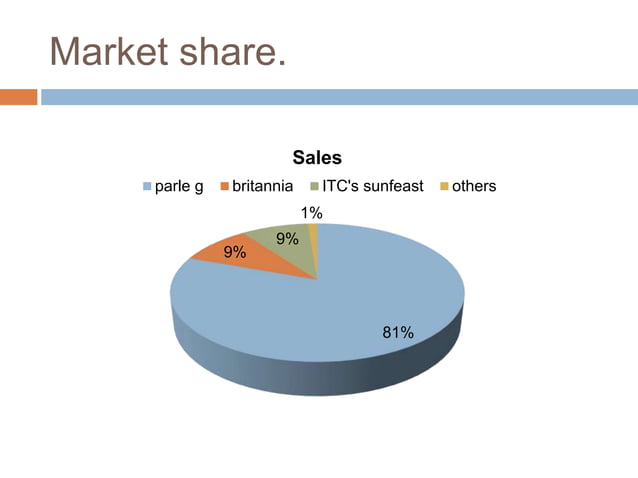 Market share.

Sales

parle g britannia ITC's sunfeast others

1%

9%

9%

81%